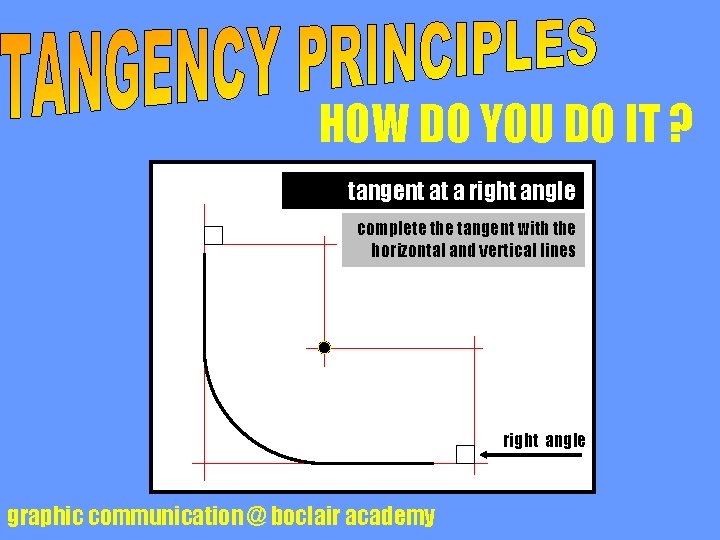 TANGENCY PRINCIPLES

HOW DO YOU DO IT ?

tangent at a right angle

complete the tangent with the horizontal and vertical lines

right angle

graphic communication @ boclair academy